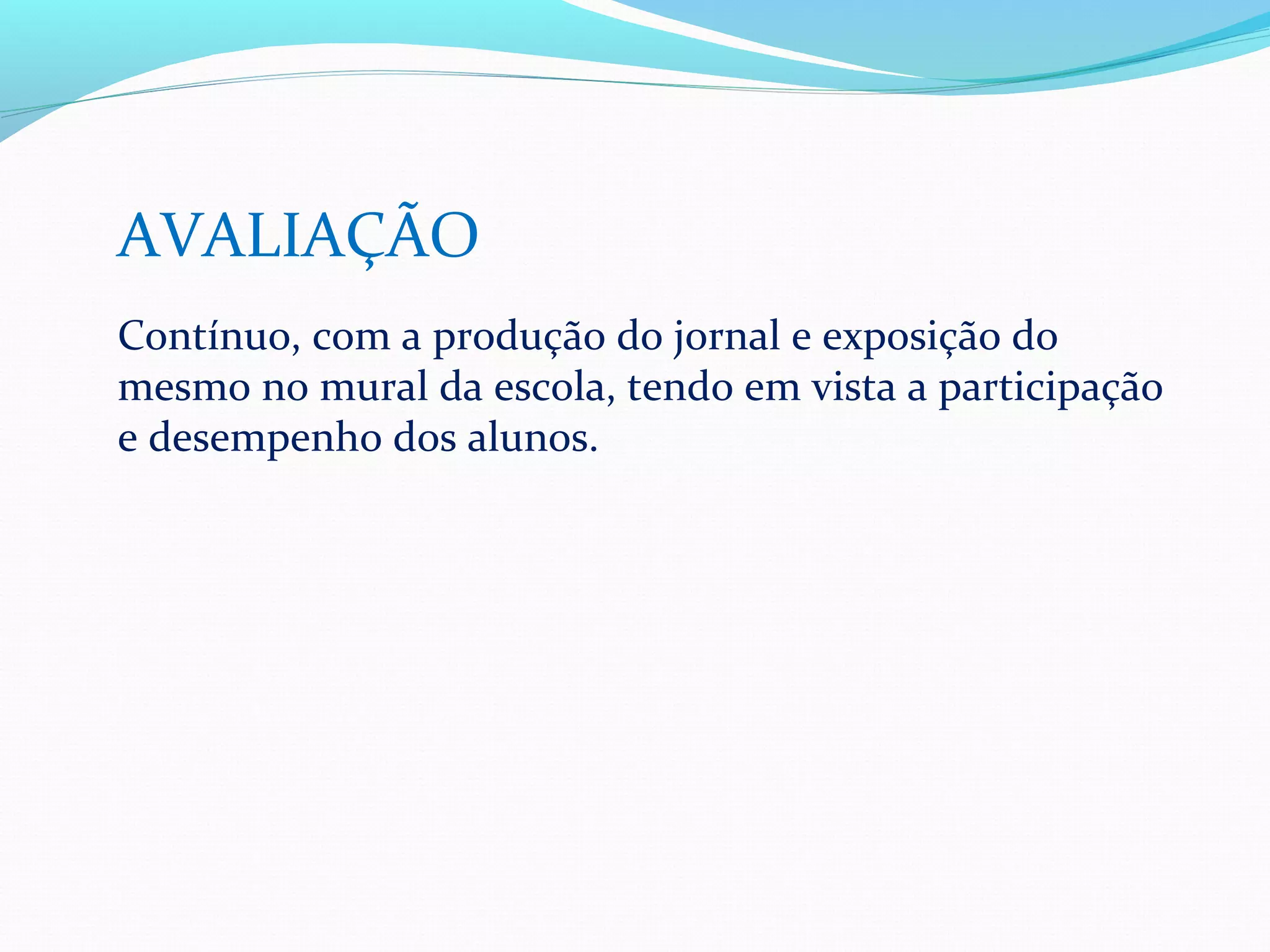 AVALIAÇÃO

Contínuo, com a produção do jornal e exposição do mesmo no mural da escola, tendo em vista a participação e desempenho dos alunos.